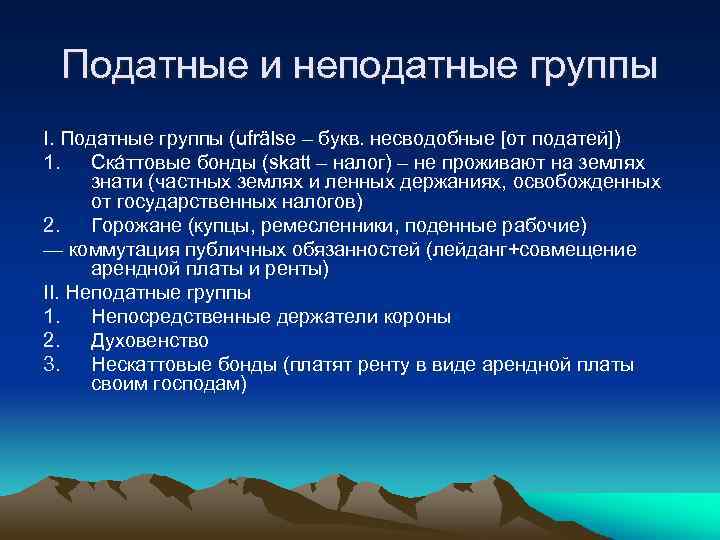 Податные и неподатные группы

I. Податные группы (ufrälse – букв. несводобные [от податей])

1. Ска́ттовые бонды (skatt – налог) – не проживают на землях знати (частных землях и ленных держаниях, освобожденных от государственных налогов)

2. Горожане (купцы, ремесленники, поденные рабочие)

— коммутация публичных обязанностей (лейданг+совмещение арендной платы и ренты)

II. Неподатные группы

1. Непосредственные держатели короны

2. Духовенство

3. Нескаттовые бонды (платят ренту в виде арендной платы своим господам)